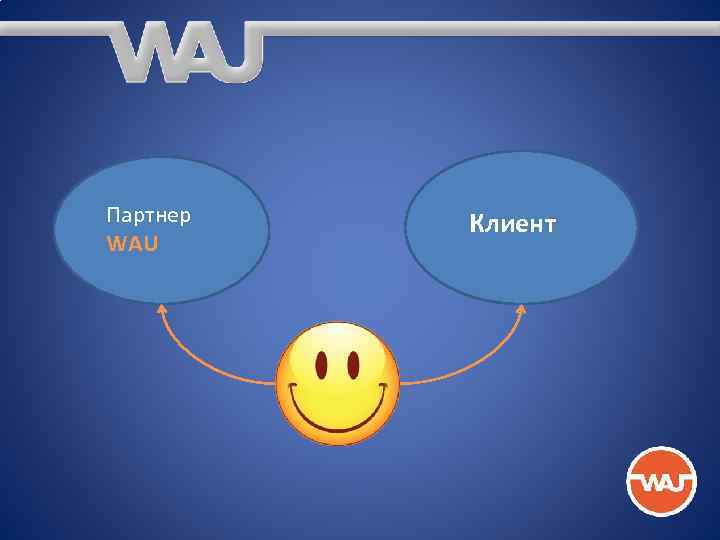 WAU

Партнер
WAU

Клиент

WAU